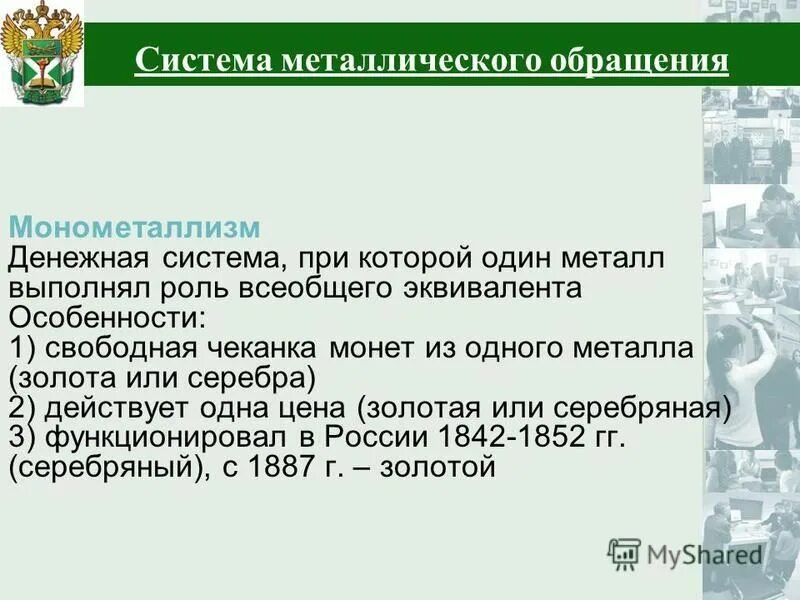 Система металлического обращения

Монометаллизм
Денежная система, при которой один металл выполнял роль всеобщего эквивалента
Особенности:
1) свободная чеканка монет из одного металла (золота или серебра)
2) действует одна цена (золотая или серебряная)
3) функционировал в России 1842-1852 гг. (серебряный), с 1887 г. – золотой

MyShared